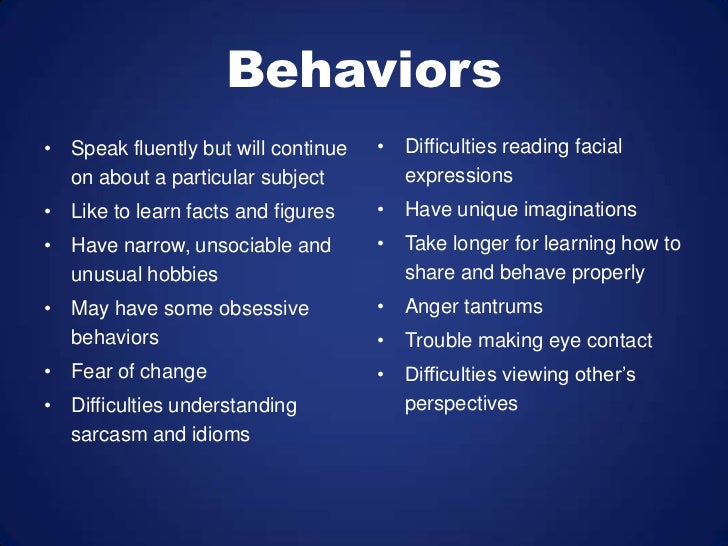 Behaviors

• Speak fluently but will continue on about a particular subject
• Like to learn facts and figures
• Have narrow, unsociable and unusual hobbies
• May have some obsessive behaviors
• Fear of change
• Difficulties understanding sarcasm and idioms

• Difficulties reading facial expressions
• Have unique imaginations
• Take longer for learning how to share and behave properly
• Anger tantrums
• Trouble making eye contact
• Difficulties viewing other's perspectives